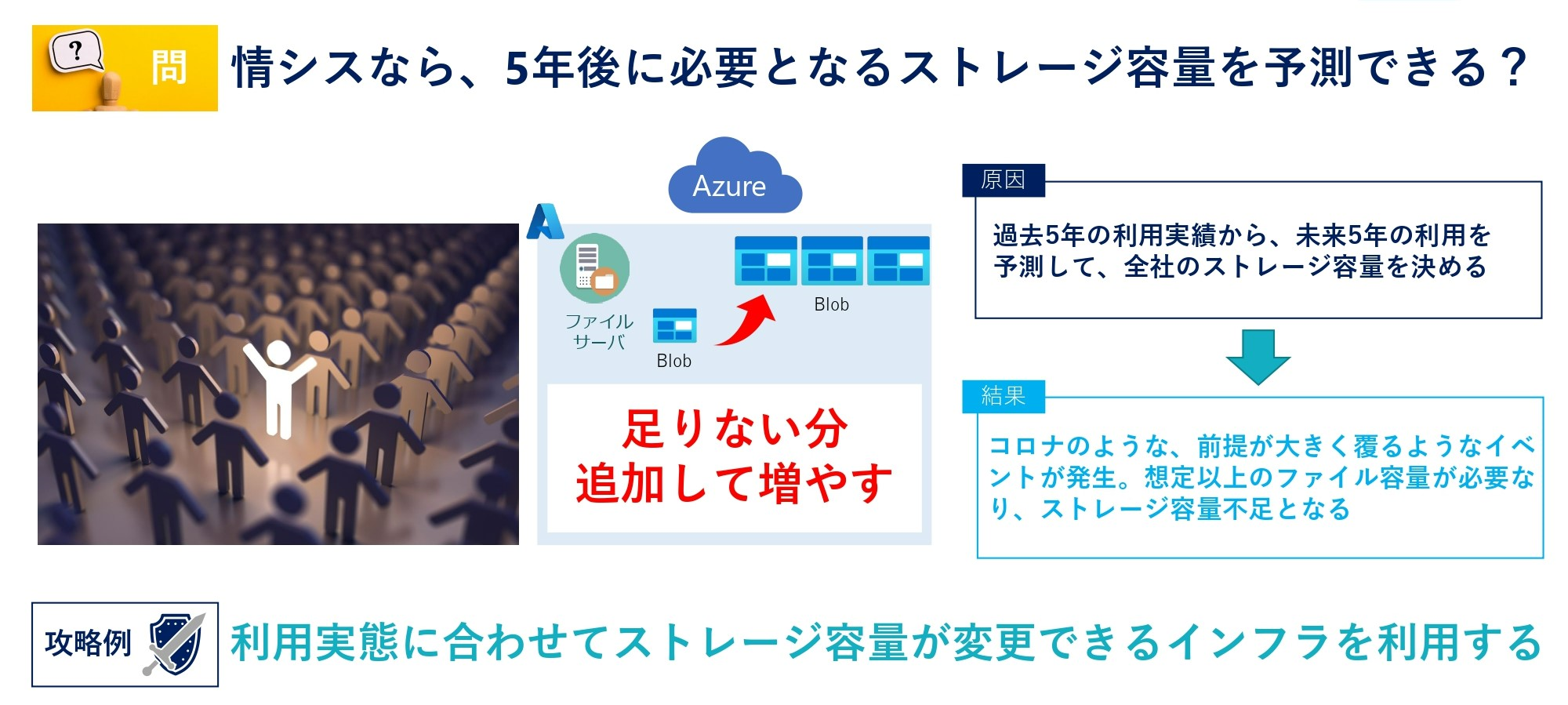 ?

問

情シスなら、5年後に必要となるストレージ容量を予測できる？

Azure

ファイルサーバ

Blob

Blob

足りない分
追加して増やす

原因

過去5年の利用実績から、未来5年の利用を予測して、全社のストレージ容量を決める

結果

コロナのような、前提が大きく覆るようなイベントが発生。想定以上のファイル容量が必要なり、ストレージ容量不足となる

攻略例

利用実態に合わせてストレージ容量が変更できるインフラを利用する